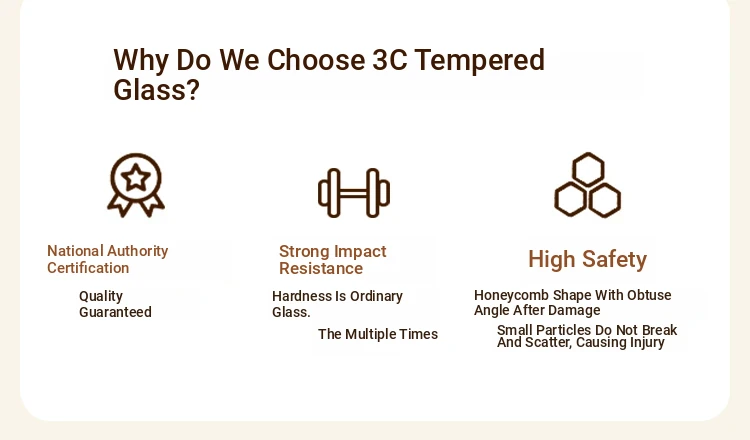 Why Do We Choose 3C Tempered Glass?

National Authority Certification

Quality Guaranteed

Strong Impact Resistance

Hardness Is Ordinary Glass.

The Multiple Times

High Safety

Honeycomb Shape With Obtuse Angle After Damage

Small Particles Do Not Break And Scatter, Causing Injury